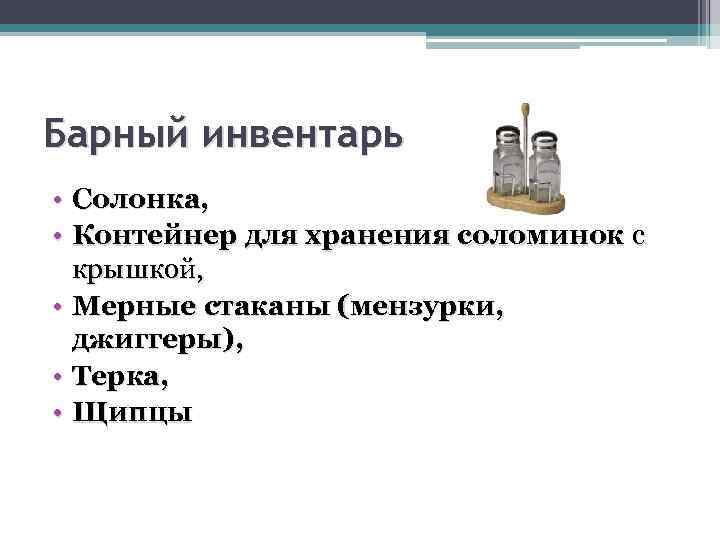 Барный инвентарь

• Солонка,
• Контейнер для хранения соломинок с крышкой,
• Мерные стаканы (мензурки, джиггеры),
• Терка,
• Щипцы